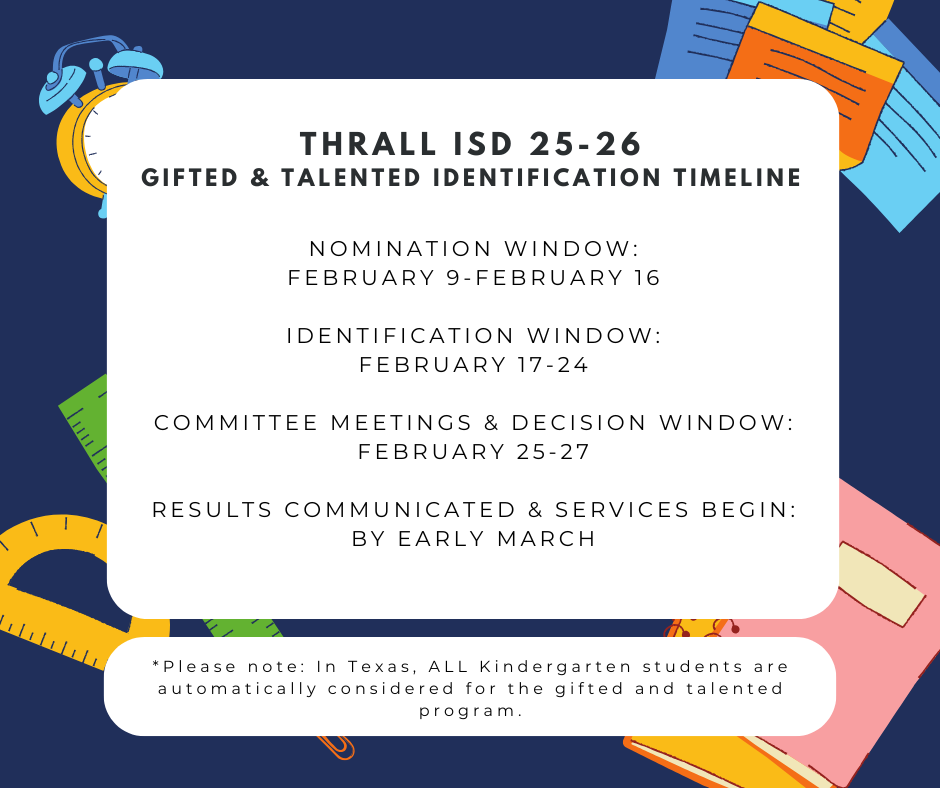 THRALL ISD 25-26
GIFTED & TALENTED IDENTIFICATION TIMELINE

NOMINATION WINDOW:
FEBRUARY 9-FEBRUARY 16

IDENTIFICATION WINDOW:
FEBRUARY 17-24

COMMITTEE MEETINGS & DECISION WINDOW:
FEBRUARY 25-27

RESULTS COMMUNICATED & SERVICES BEGIN:
BY EARLY MARCH

*Please note: In Texas, ALL Kindergarten students are automatically considered for the gifted and talented program.